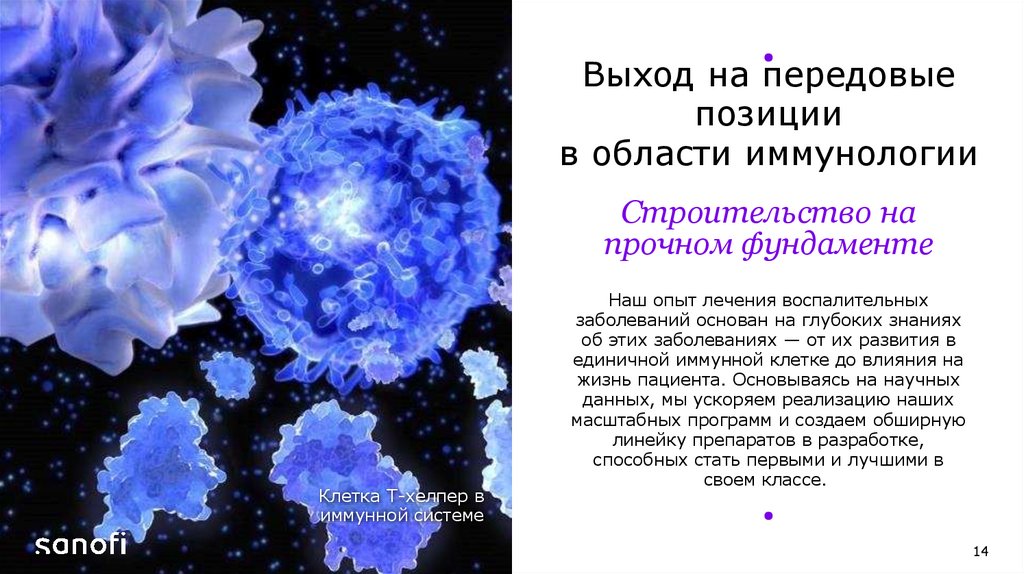 Выход на передовые позиции в области иммунологии

Строительство на прочном фундаменте

Наш опыт лечения воспалительных заболеваний основан на глубоких знаниях об этих заболеваниях — от их развития в единичной иммунной клетке до влияния на жизнь пациента. Основываясь на научных данных, мы ускоряем реализацию наших масштабных программ и создаем обширную линейку препаратов в разработке, способных стать первыми и лучшими в своем классе.

Клетка Т-хелпер в иммунной системе

sanofi

14